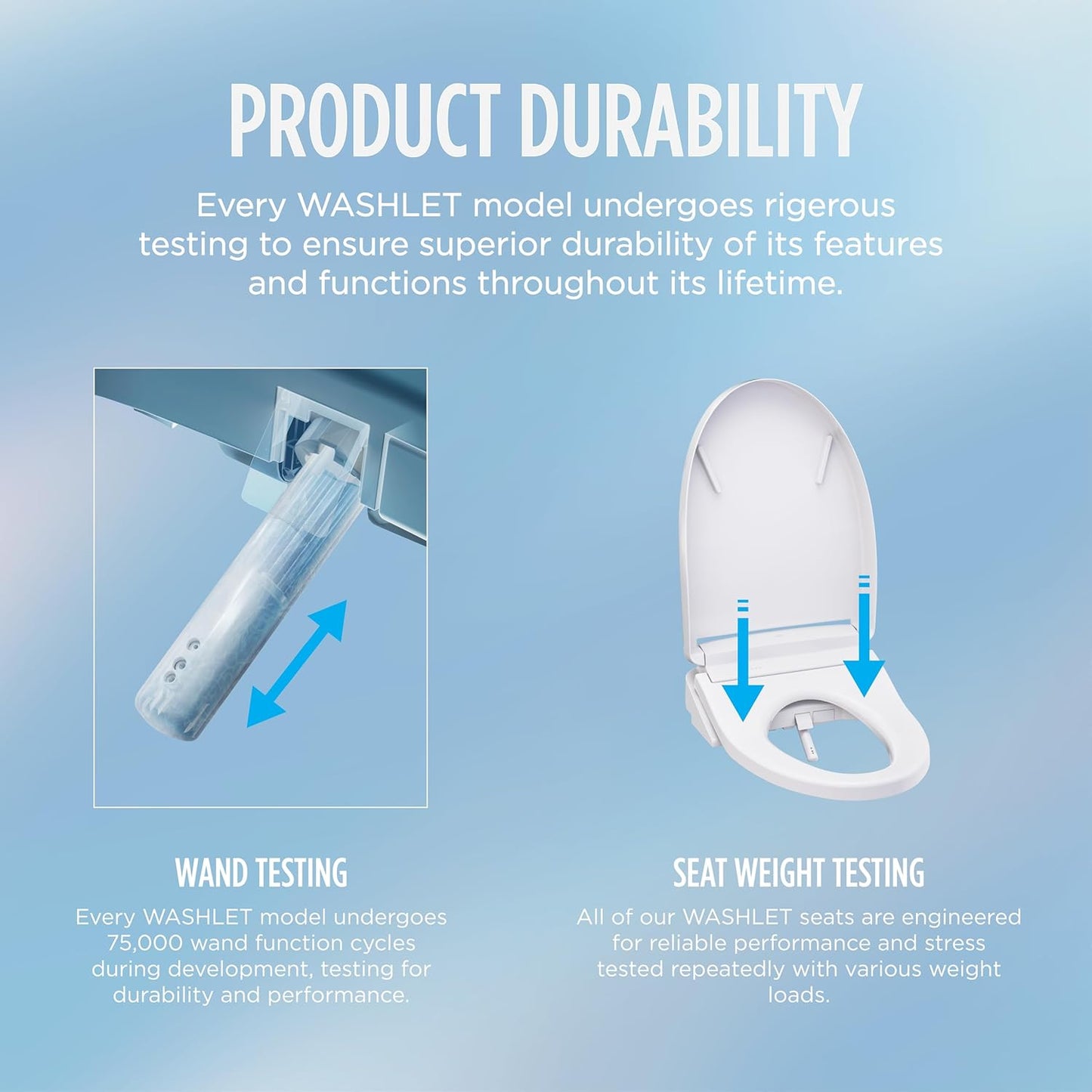 PRODUCT DURABILITY

Every WASHLET model undergoes rigerous testing to ensure superior durability of its features and functions throughout its lifetime.

WAND TESTING

Every WASHLET model undergoes 75,000 wand function cycles during development, testing for durability and performance.

SEAT WEIGHT TESTING

All of our WASHLET seats are engineered for reliable performance and stress tested repeatedly with various weight loads.